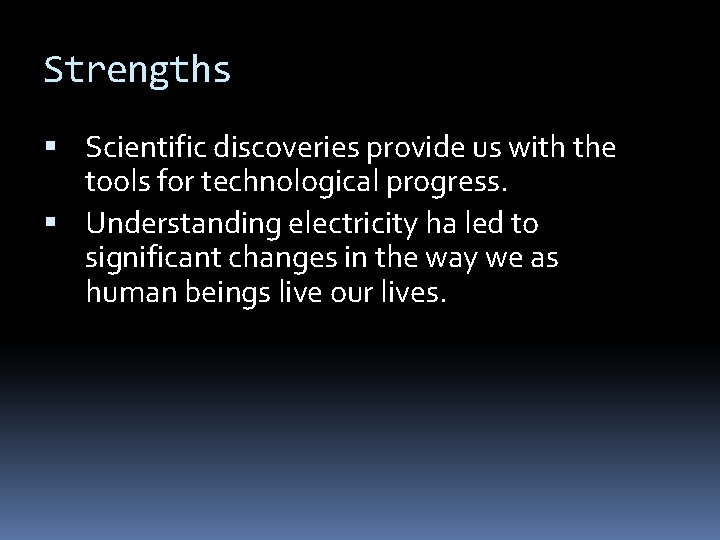 Strengths

▪ Scientific discoveries provide us with the tools for technological progress.

▪ Understanding electricity ha led to significant changes in the way we as human beings live our lives.